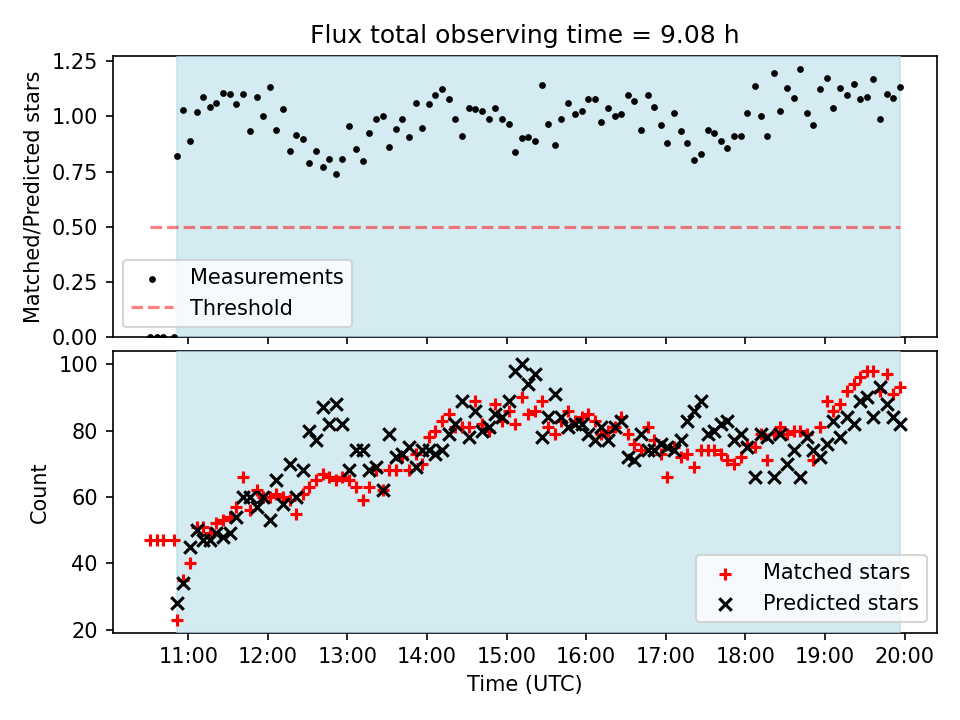 Flux total observing time = 9.08 h

Matched/Predicted stars

1.25
1.00
0.75
0.50
0.25
0.00

Measurements
Threshold

Count

100
80
60
40
20

Matched stars
Predicted stars

11:00 12:00 13:00 14:00 15:00 16:00 17:00 18:00 19:00 20:00

Time (UTC)